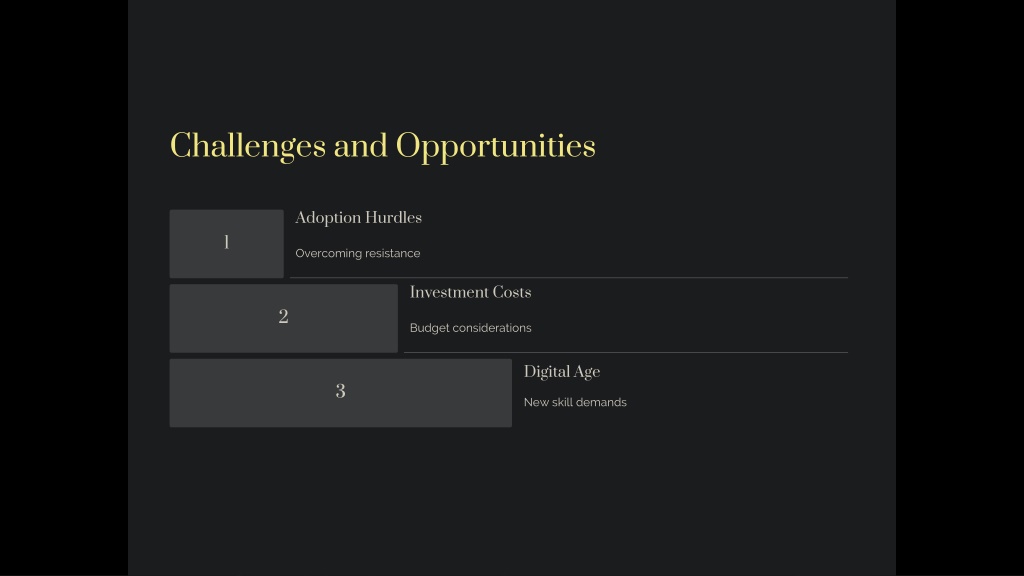 Challenges and Opportunities

1

Adoption Hurdles

Overcoming resistance

2

Investment Costs

Budget considerations

3

Digital Age

New skill demands